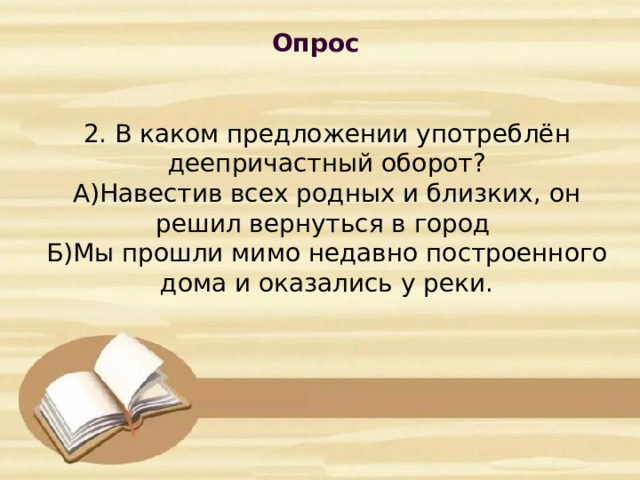 Опрос

2. В каком предложении употреблён деепричастный оборот?
А)Навестив всех родных и близких, он решил вернуться в город
Б)Мы прошли мимо недавно построенного дома и оказались у реки.